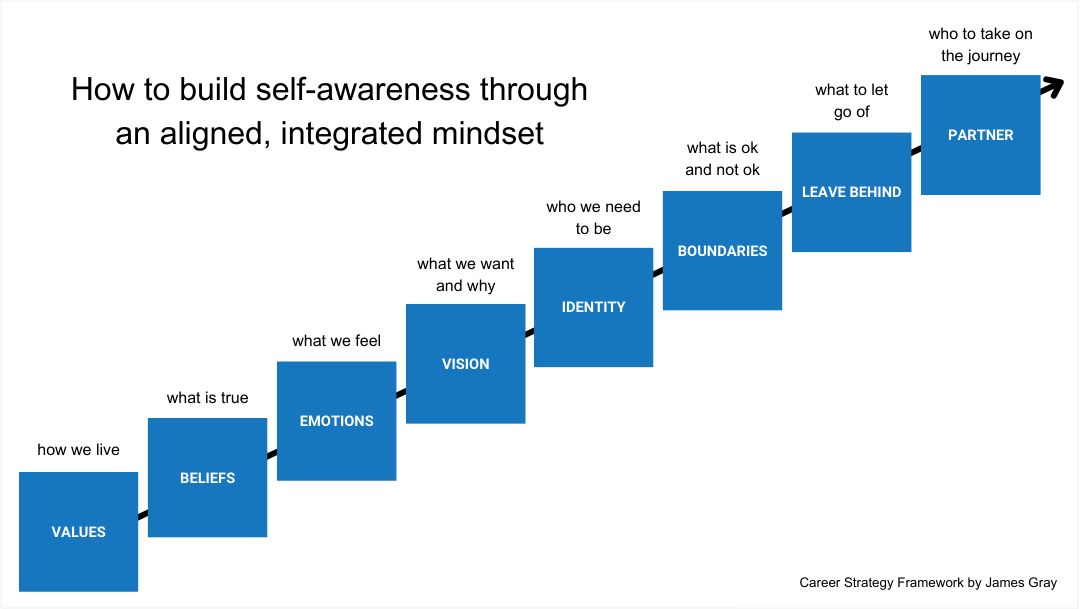 How to build self-awareness through an aligned, integrated mindset

how we live
VALUES

what is true
BELIEFS

what we feel
EMOTIONS

what we want and why
VISION

who we need to be
IDENTITY

what is ok and not ok
BOUNDARIES

what to let go of
LEAVE BEHIND

who to take on the journey
PARTNER

Career Strategy Framework by James Gray